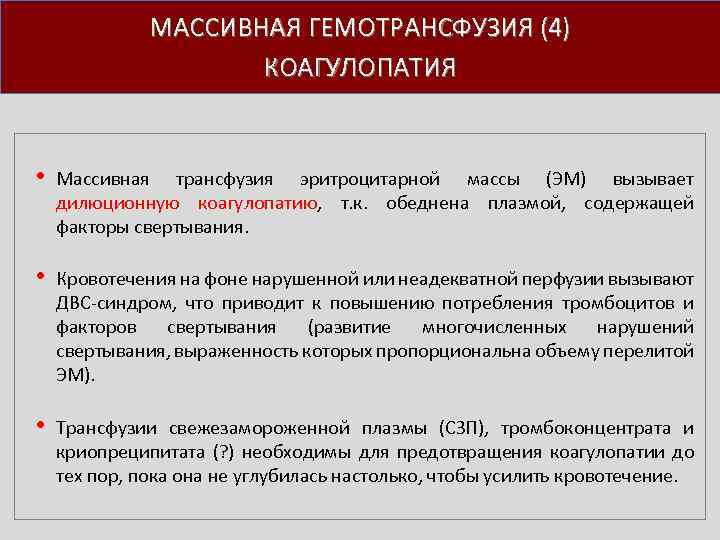 МАССИВНАЯ ГЕМОТРАНСФУЗИЯ (4)
КОАГУЛОПАТИЯ

• Массивная трансфузия эритроцитарной массы (ЭМ) вызывает дилюционную коагулопатию, т.к. обеднена плазмой, содержащей факторы свертывания.

• Кровотечения на фоне нарушенной или неадекватной перфузии вызывают ДВС-синдром, что приводит к повышению потребления тромбоцитов и факторов свертывания (развитие многочисленных нарушений свертывания, выраженность которых пропорциональна объему перелитой ЭМ).

• Трансфузии свежезамороженной плазмы (СЗП), тромбоконцентрата и криопреципитата (?) необходимы для предотвращения коагулопатии до тех пор, пока она не углубилась настолько, чтобы усилить кровотечение.